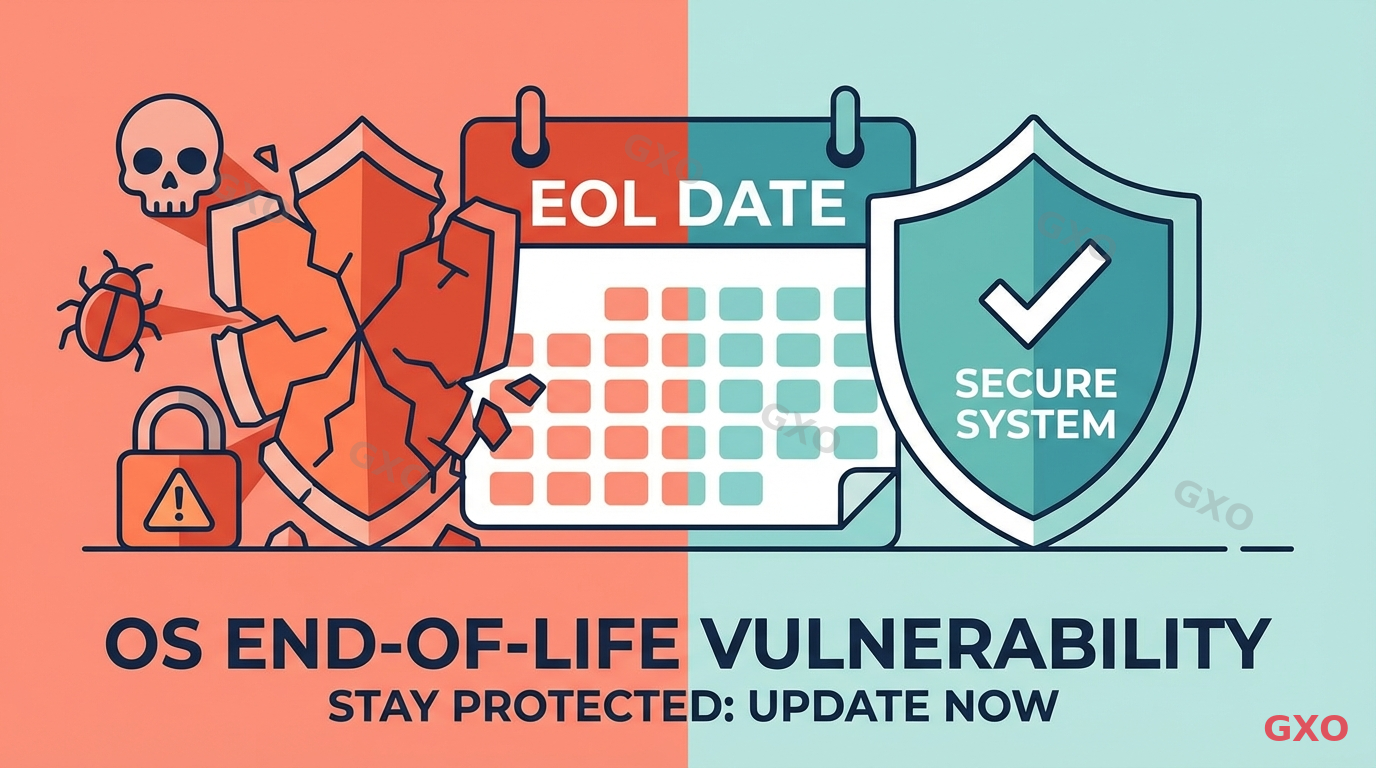 EOL DATE

SECURE SYSTEM

OS END-OF-LIFE VULNERABILITY
STAY PROTECTED: UPDATE NOW

GXO